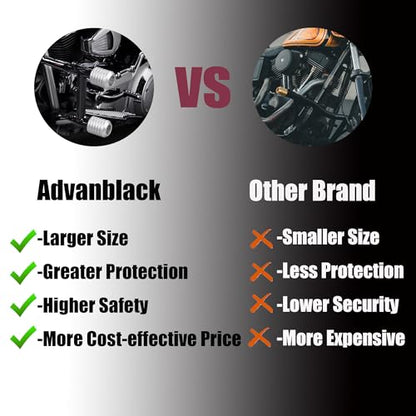 VS

Advanblack

-Larger Size
-Greater Protection
-Higher Safety
-More Cost-effective Price

Other Brand

-Smaller Size
-Less Protection
-Lower Security
-More Expensive